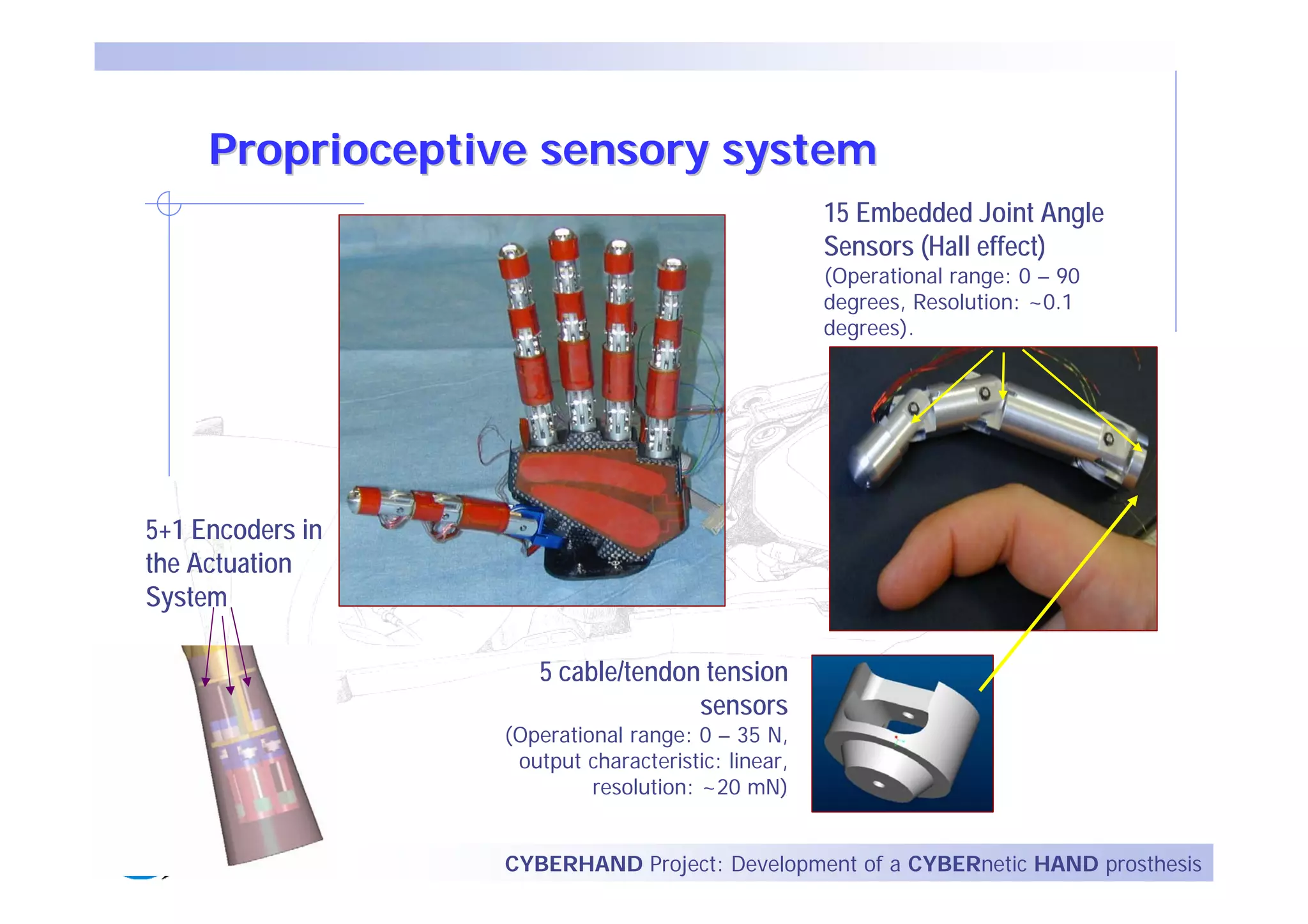 Proprioceptive sensory system

15 Embedded Joint Angle Sensors (Hall effect)
(Operational range: 0 – 90 degrees, Resolution: ~0.1 degrees).

5+1 Encoders in the Actuation System

5 cable/tendon tension sensors
(Operational range: 0 – 35 N, output characteristic: linear, resolution: ~20 mN)

CYBERHAND Project: Development of a CYBERnetic HAND prosthesis